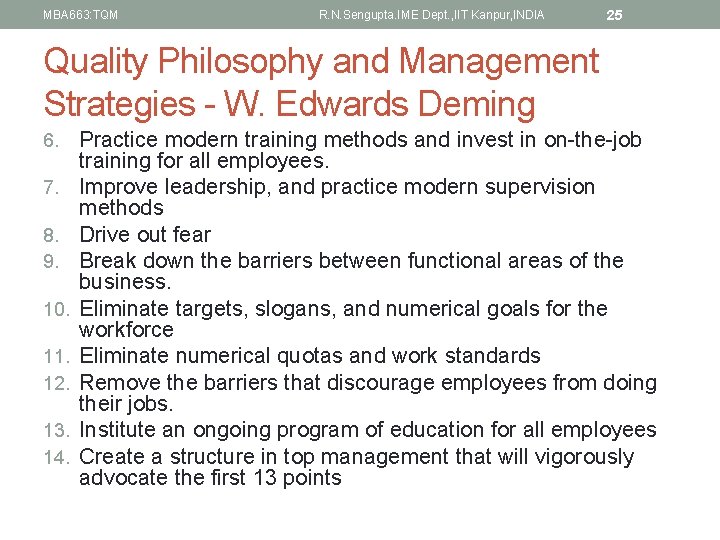 MBA663:TQM R.N.Sengupta,IME Dept.,IIT Kanpur,INDIA 25

Quality Philosophy and Management Strategies - W. Edwards Deming

6. Practice modern training methods and invest in on-the-job training for all employees.
7. Improve leadership, and practice modern supervision methods
8. Drive out fear
9. Break down the barriers between functional areas of the business.
10. Eliminate targets, slogans, and numerical goals for the workforce
11. Eliminate numerical quotas and work standards
12. Remove the barriers that discourage employees from doing their jobs.
13. Institute an ongoing program of education for all employees
14. Create a structure in top management that will vigorously advocate the first 13 points